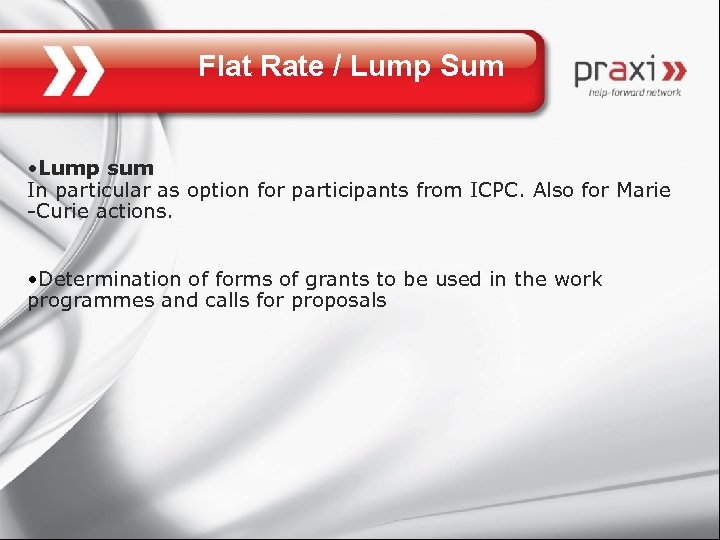 Flat Rate / Lump Sum

praxi

help-forward network

•Lump sum
In particular as option for participants from ICPC. Also for Marie -Curie actions.

•Determination of forms of grants to be used in the work programmes and calls for proposals